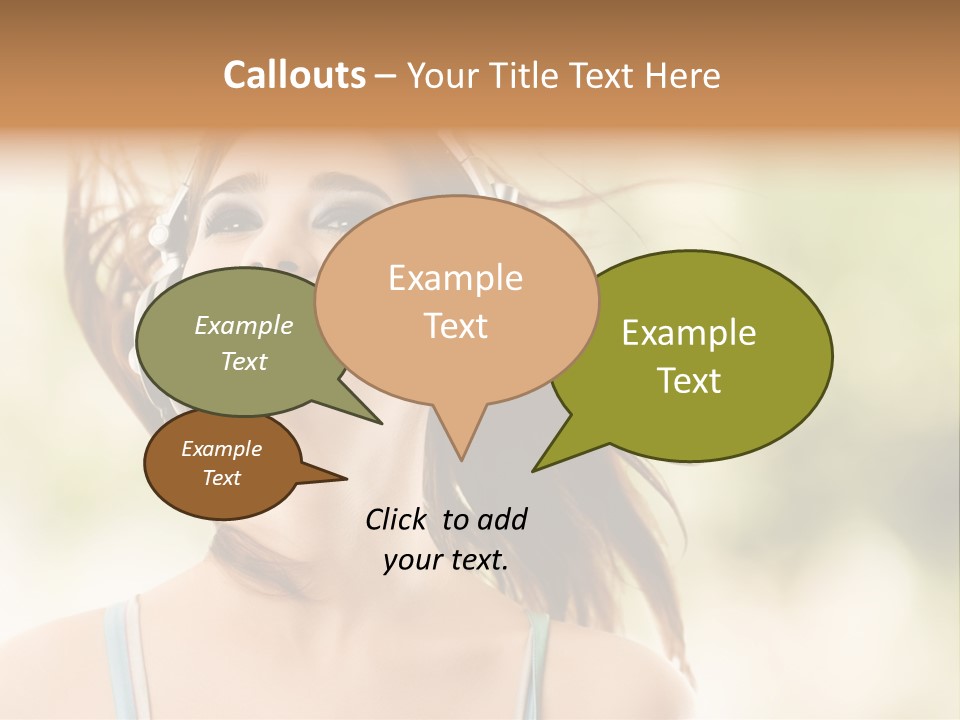 Callouts – Your Title Text Here

Example Text

Example Text

Example Text

Example Text

Click to add your text.